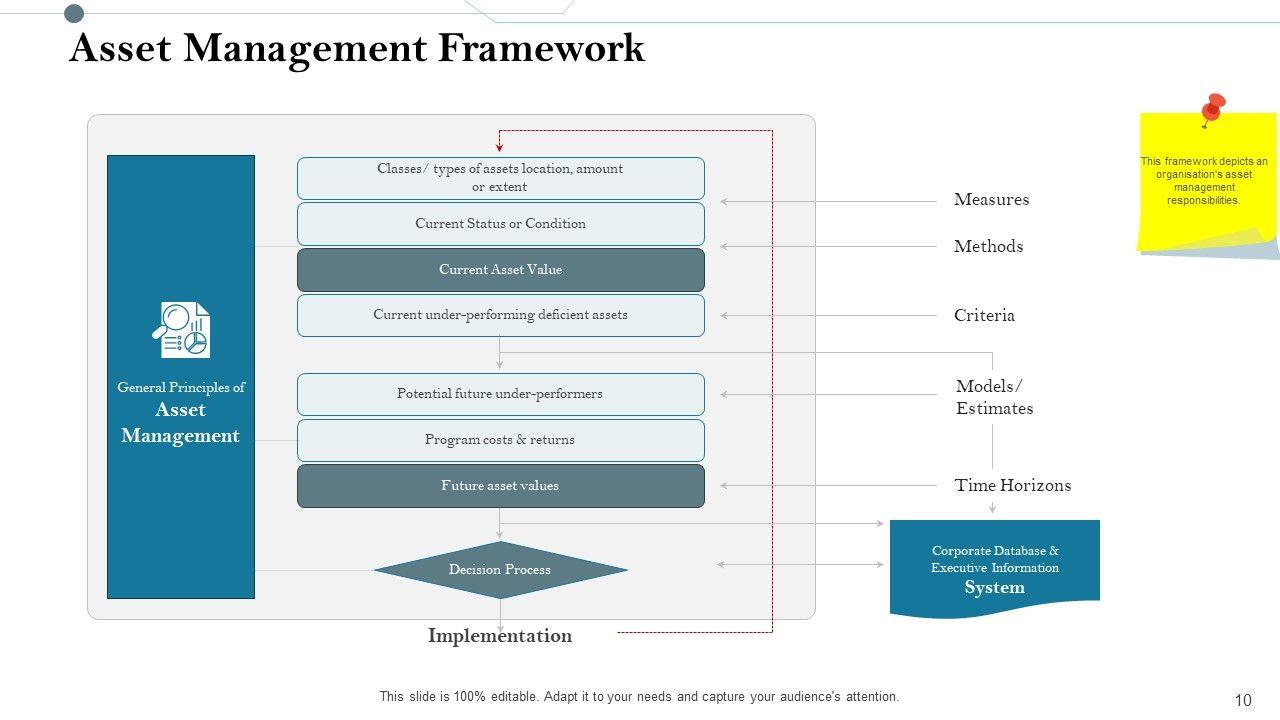 Asset Management Framework

General Principles of Asset Management

Classes/ types of assets location, amount or extent

Current Status or Condition

Current Asset Value

Current under-performing deficient assets

Potential future under-performers

Program costs & returns

Future asset values

Decision Process

Implementation

Measures

Methods

Criteria

Models/ Estimates

Time Horizons

Corporate Database & Executive Information System

This framework depicts an organisation's asset management responsibilities.

This slide is 100% editable. Adapt it to your needs and capture your audience's attention.

10